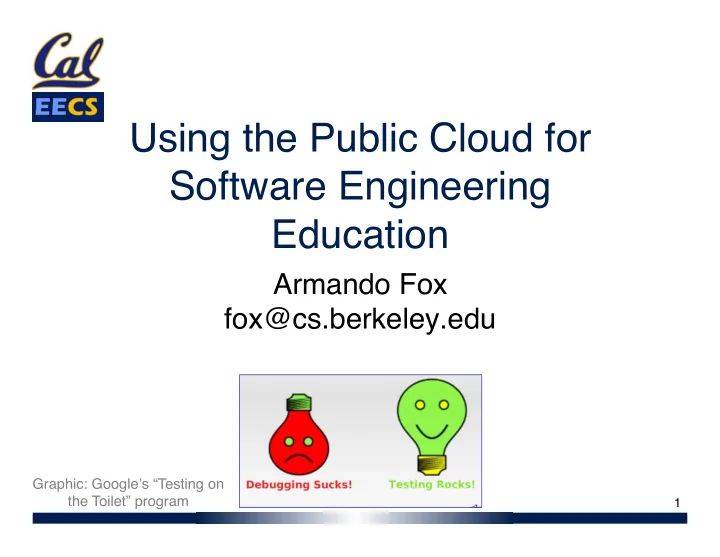 Cal
EECS

Using the Public Cloud for Software Engineering Education

Armando Fox
fox@cs.berkeley.edu

Debugging Sucks!
Testing Rocks!

Graphic: Google's "Testing on the Toilet" program

1